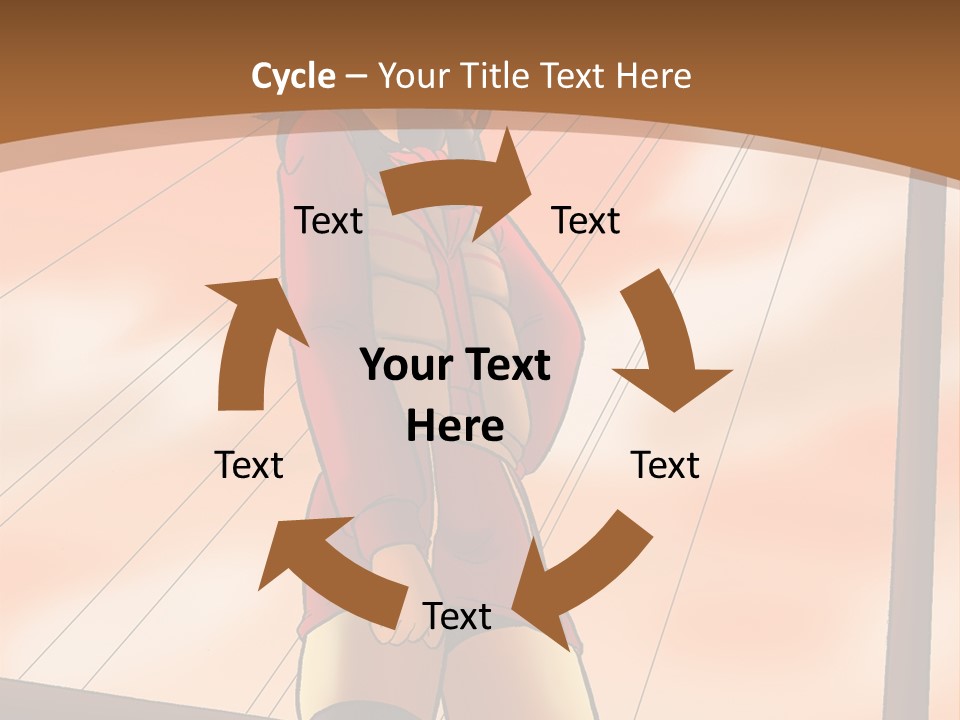 Cycle – Your Title Text Here

Text

Text

Your Text Here

Text

Text

Text